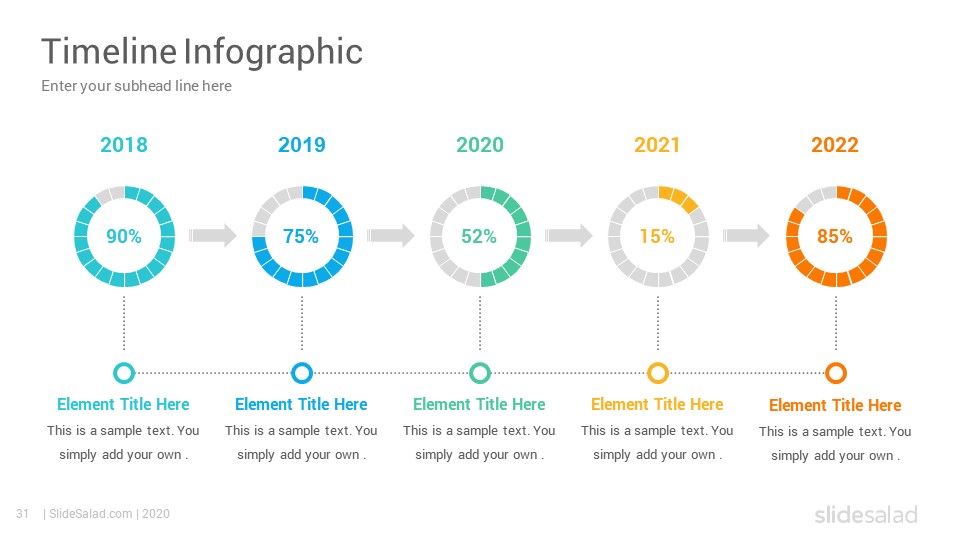 Timeline Infographic

Enter your subhead line here

2018

90%

Element Title Here

This is a sample text. You simply add your own .

2019

75%

Element Title Here

This is a sample text. You simply add your own .

2020

52%

Element Title Here

This is a sample text. You simply add your own .

2021

15%

Element Title Here

This is a sample text. You simply add your own .

2022

85%

Element Title Here

This is a sample text. You simply add your own .

31 | SlideSalad.com | 2020

slidesalad